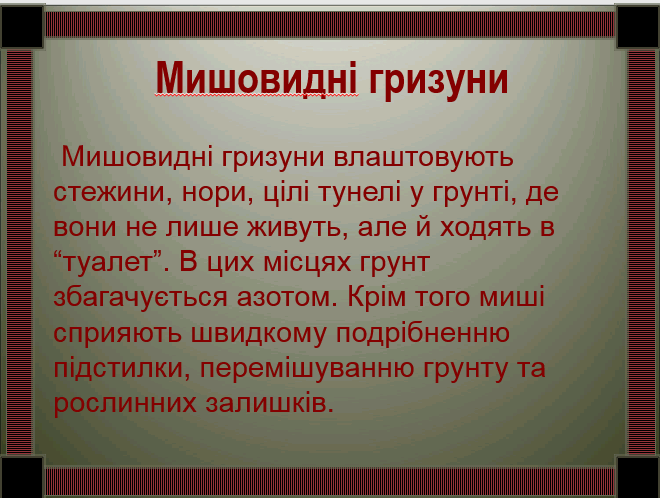 Мишовидні гризуни

Мишовидні гризуни влаштовують стежини, нори, цілі тунелі у грунті, де вони не лише живуть, але й ходять в “туалет”. В цих місцях грунт збагачується азотом. Крім того миші сприяють швидкому подрібненню підстилки, перемішуванню грунту та рослинних залишків.